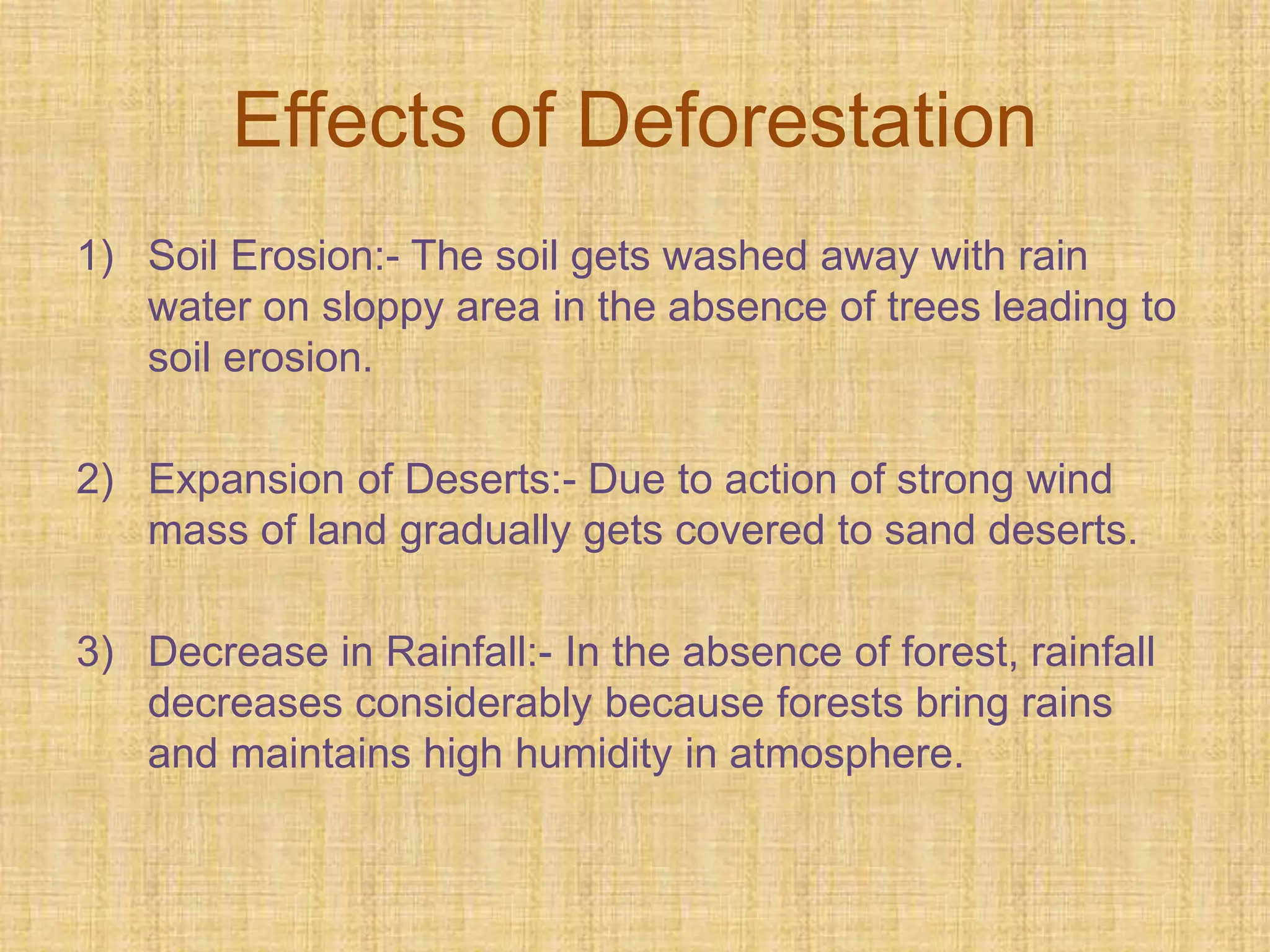 Effects of Deforestation

1) Soil Erosion:- The soil gets washed away with rain water on sloppy area in the absence of trees leading to soil erosion.

2) Expansion of Deserts:- Due to action of strong wind mass of land gradually gets covered to sand deserts.

3) Decrease in Rainfall:- In the absence of forest, rainfall decreases considerably because forests bring rains and maintains high humidity in atmosphere.